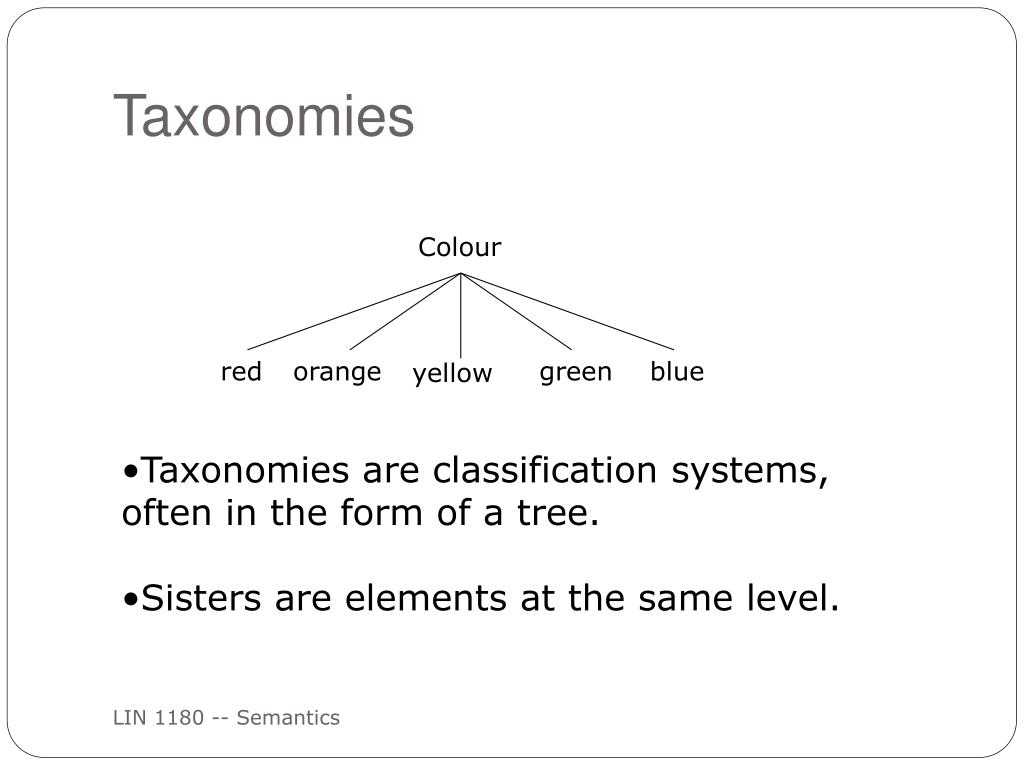 Taxonomies

Colour

red orange yellow green blue

•Taxonomies are classification systems, often in the form of a tree.

•Sisters are elements at the same level.

LIN 1180 -- Semantics